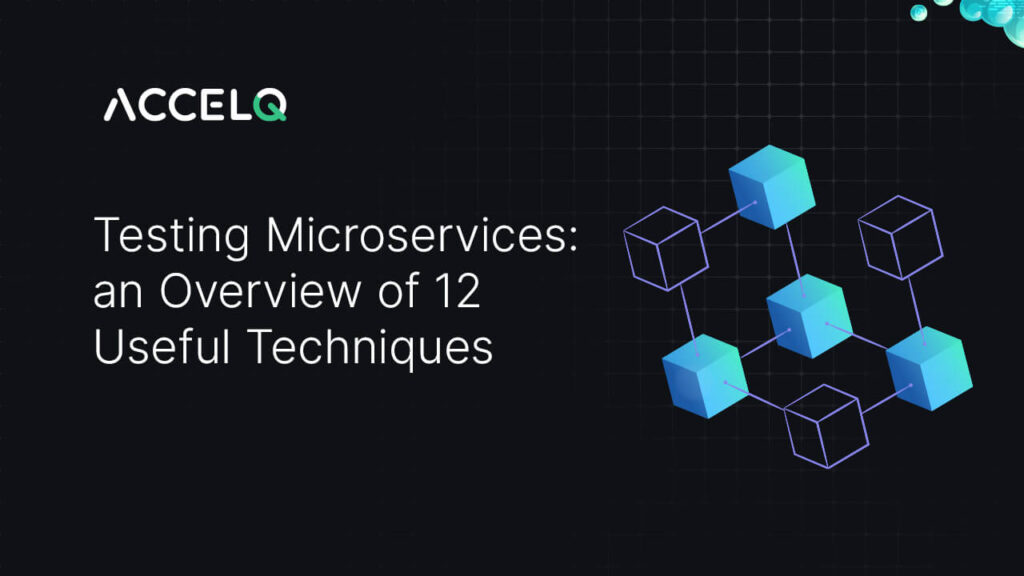 ACCELQ

Testing Microservices: an Overview of 12 Useful Techniques